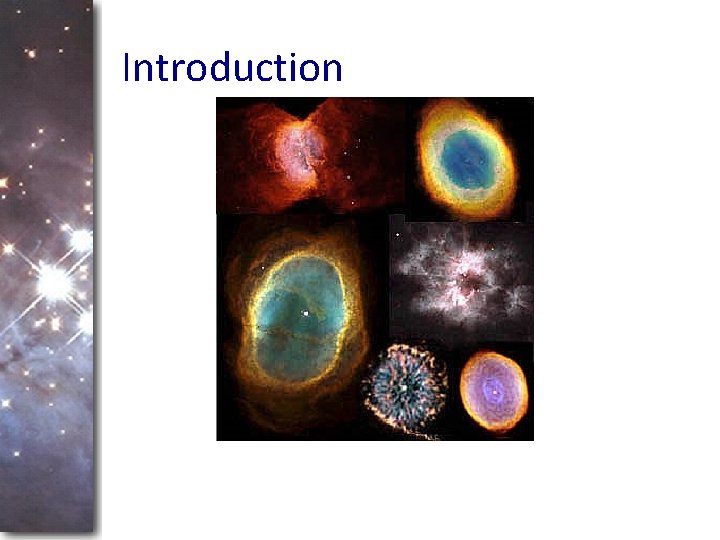 Introduction